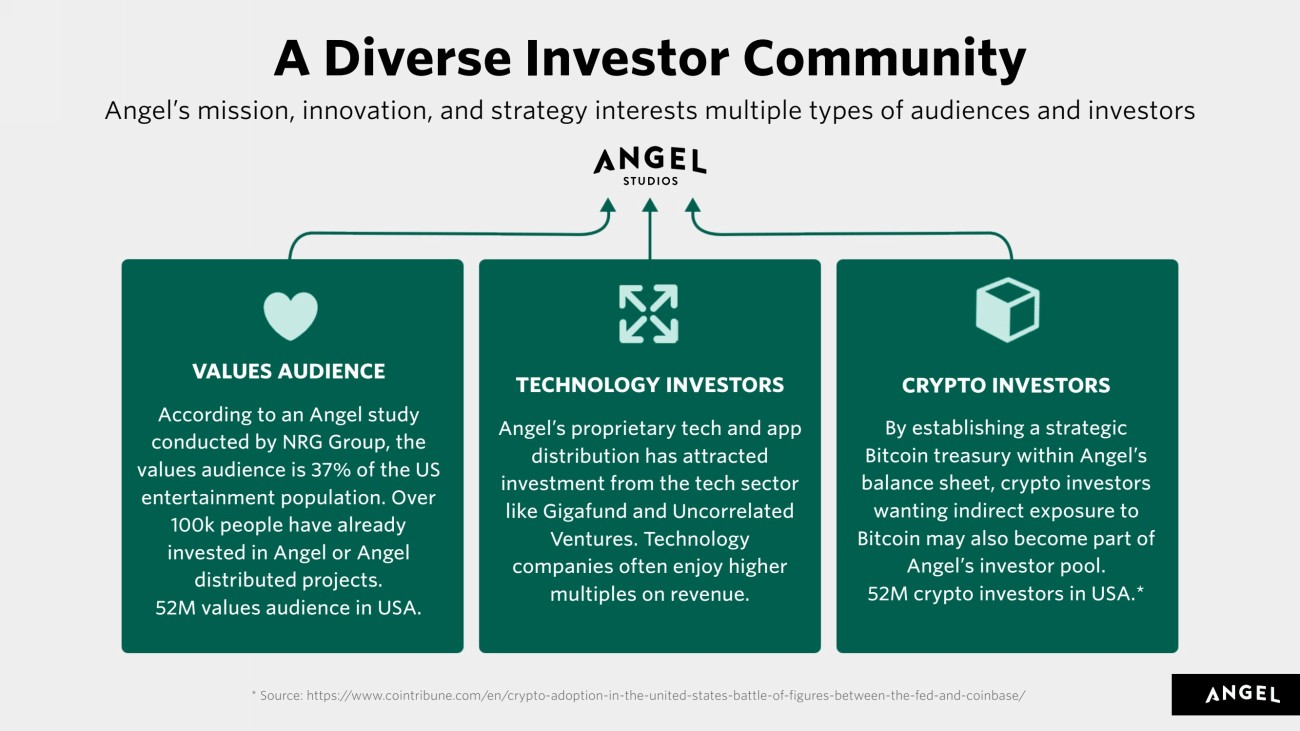 A Diverse Investor Community

Angel's mission, innovation, and strategy interests multiple types of audiences and investors

ANGEL
STUDIOS

VALUES AUDIENCE

According to an Angel study conducted by NRG Group, the values audience is 37% of the US entertainment population. Over 100k people have already invested in Angel or Angel distributed projects. 52M values audience in USA.

TECHNOLOGY INVESTORS

Angel's proprietary tech and app distribution has attracted investment from the tech sector like Gigafund and Uncorrelated Ventures. Technology companies often enjoy higher multiples on revenue.

CRYPTO INVESTORS

By establishing a strategic Bitcoin treasury within Angel's balance sheet, crypto investors wanting indirect exposure to Bitcoin may also become part of Angel's investor pool. 52M crypto investors in USA.*

* Source: https://www.cointribune.com/en/crypto-adoption-in-the-united-states-battle-of-figures-between-the-fed-and-coinbase/

ANGEL